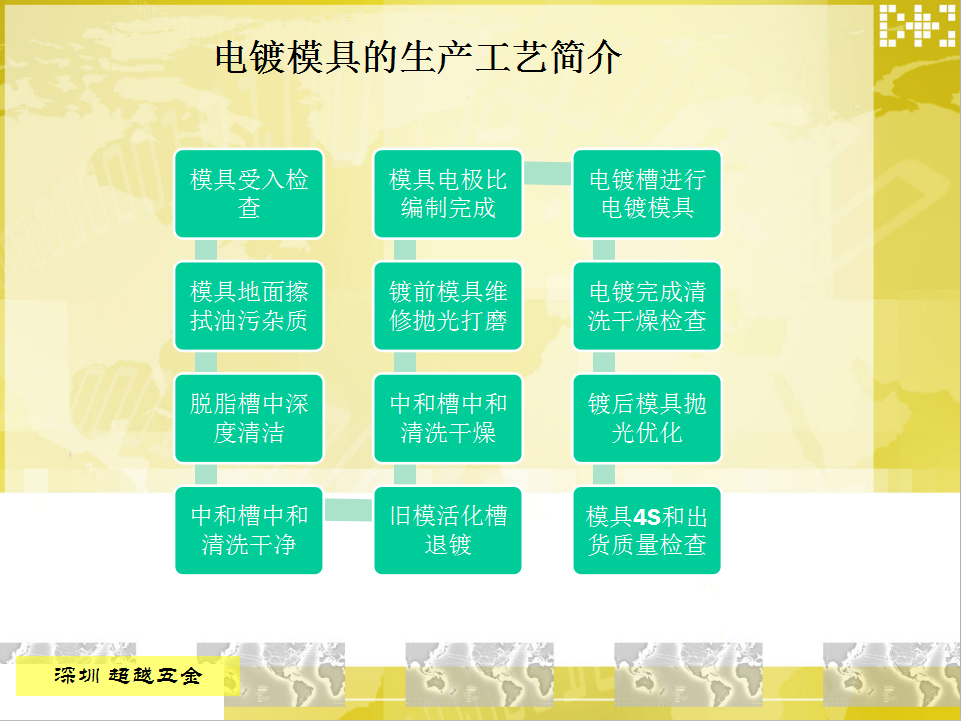 电镀模具的生产工艺简介

模具受入检查

模具地面擦拭油污杂质

脱脂槽中深度清洁

中和槽中和清洗干净

旧模活化槽退镀

中和槽中和清洗干燥

镀前模具维修抛光打磨

模具电极比编制完成

电镀槽进行电镀模具

电镀完成清洗干燥检查

镀后模具抛光优化

模具4S和出货质量检查

深圳 超越五金